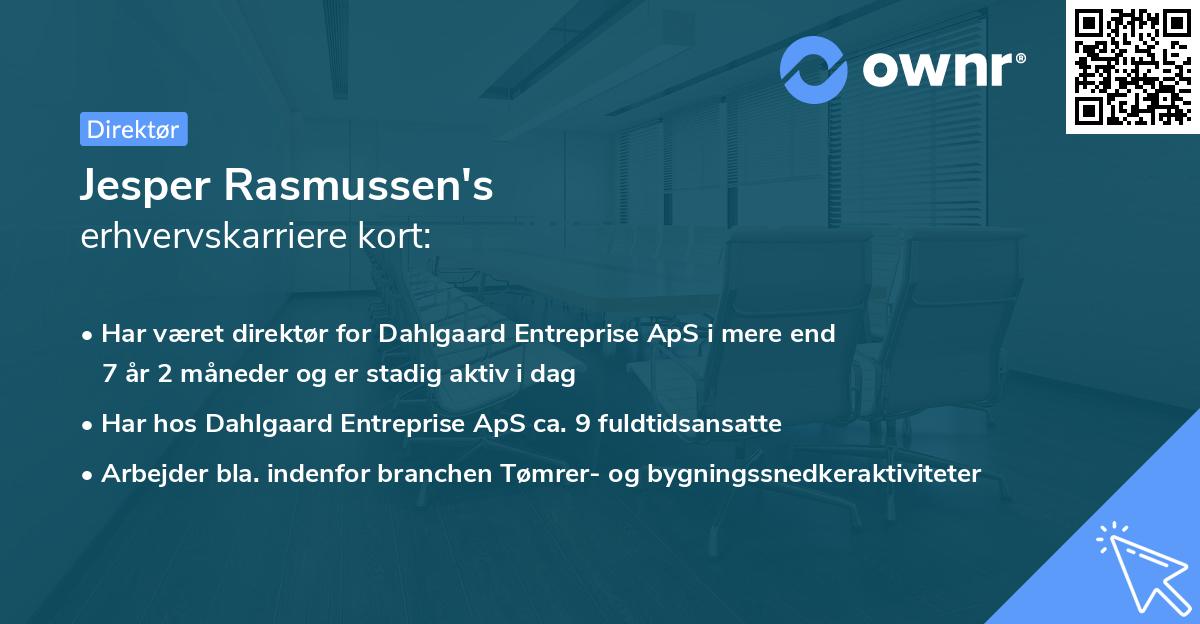 ownr®

Direktør

Jesper Rasmussen's
erhvervskarriere kort:

• Har været direktør for Dahlgaard Entreprise ApS i mere end 7 år 2 måneder og er stadig aktiv i dag
• Har hos Dahlgaard Entreprise ApS ca. 9 fuldtidsansatte
• Arbejder bla. indenfor branchen Tømrer- og bygningssnedkeraktiviteter